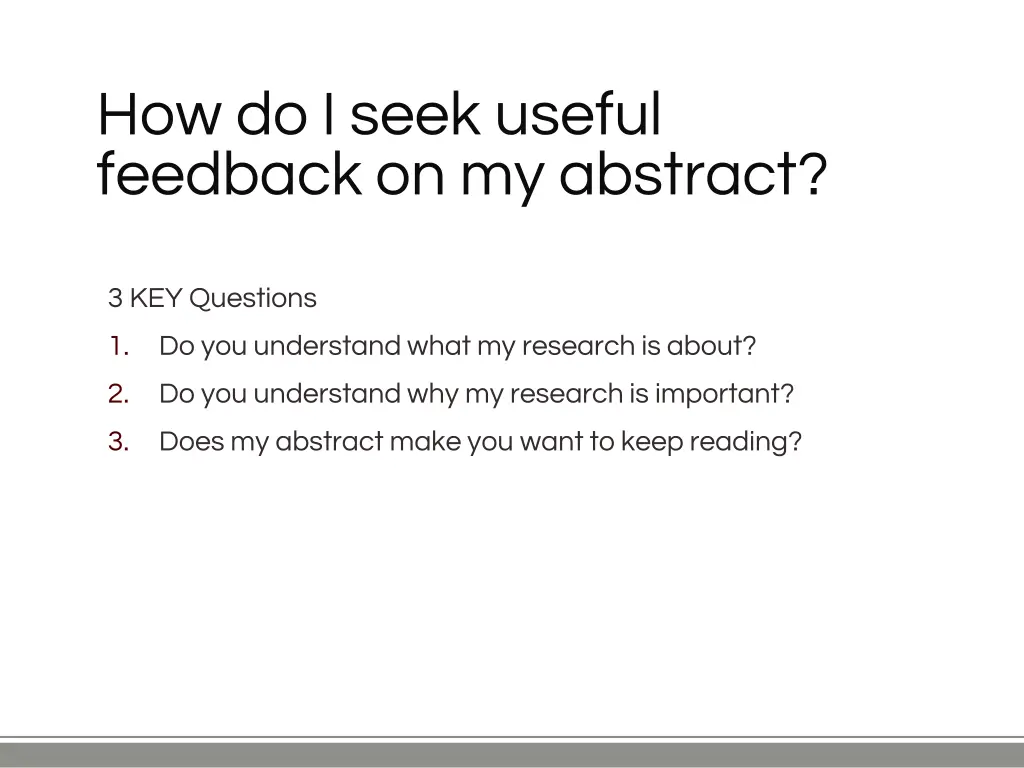 How do I seek useful feedback on my abstract?

3 KEY Questions

1. Do you understand what my research is about?
2. Do you understand why my research is important?
3. Does my abstract make you want to keep reading?